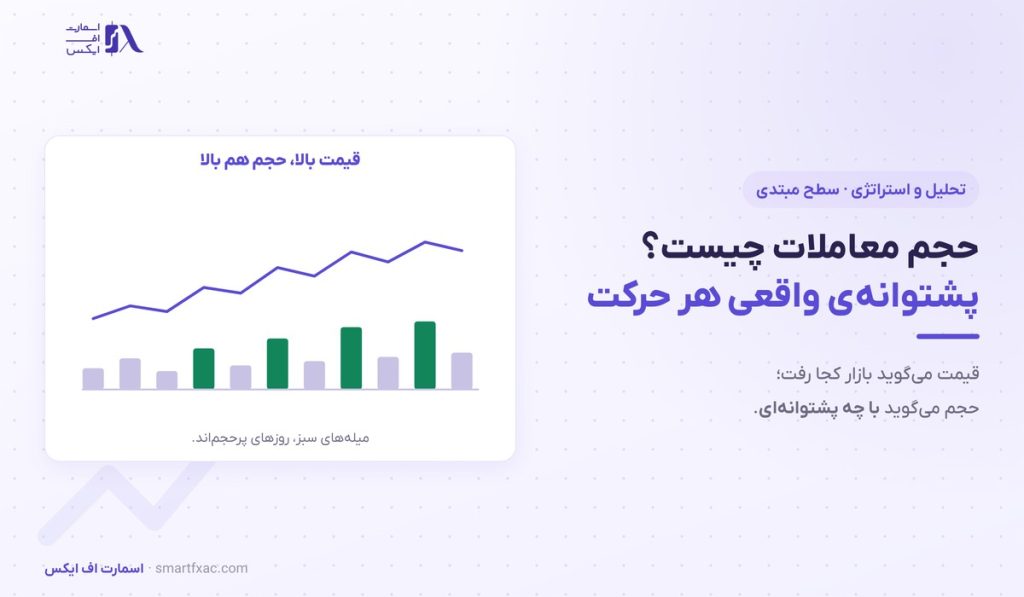 اسمارت
اف
ایکس

تحلیل و استراتژی · سطح مبتدی

حجم معاملات چیست؟
پشتوانه‌ی واقعی هر حرکت

قیمت می‌گوید بازار کجا رفت؛
حجم می‌گوید با چه پشتوانه‌ای.

قیمت بالا، حجم هم بالا

میله‌های سبز، روزهای پرحجم‌اند.

اسمارت اف ایکس · smartfxac.com